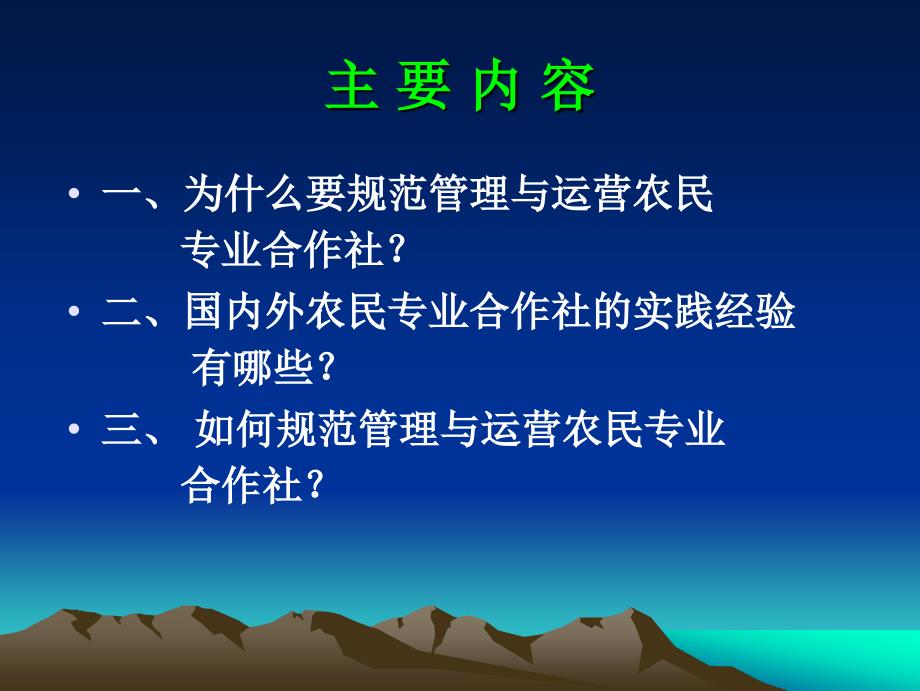 主 要 内 容

• 一、为什么要规范管理与运营农民专业合作社？

• 二、国内外农民专业合作社的实践经验有哪些？

• 三、 如何规范管理与运营农民专业合作社？